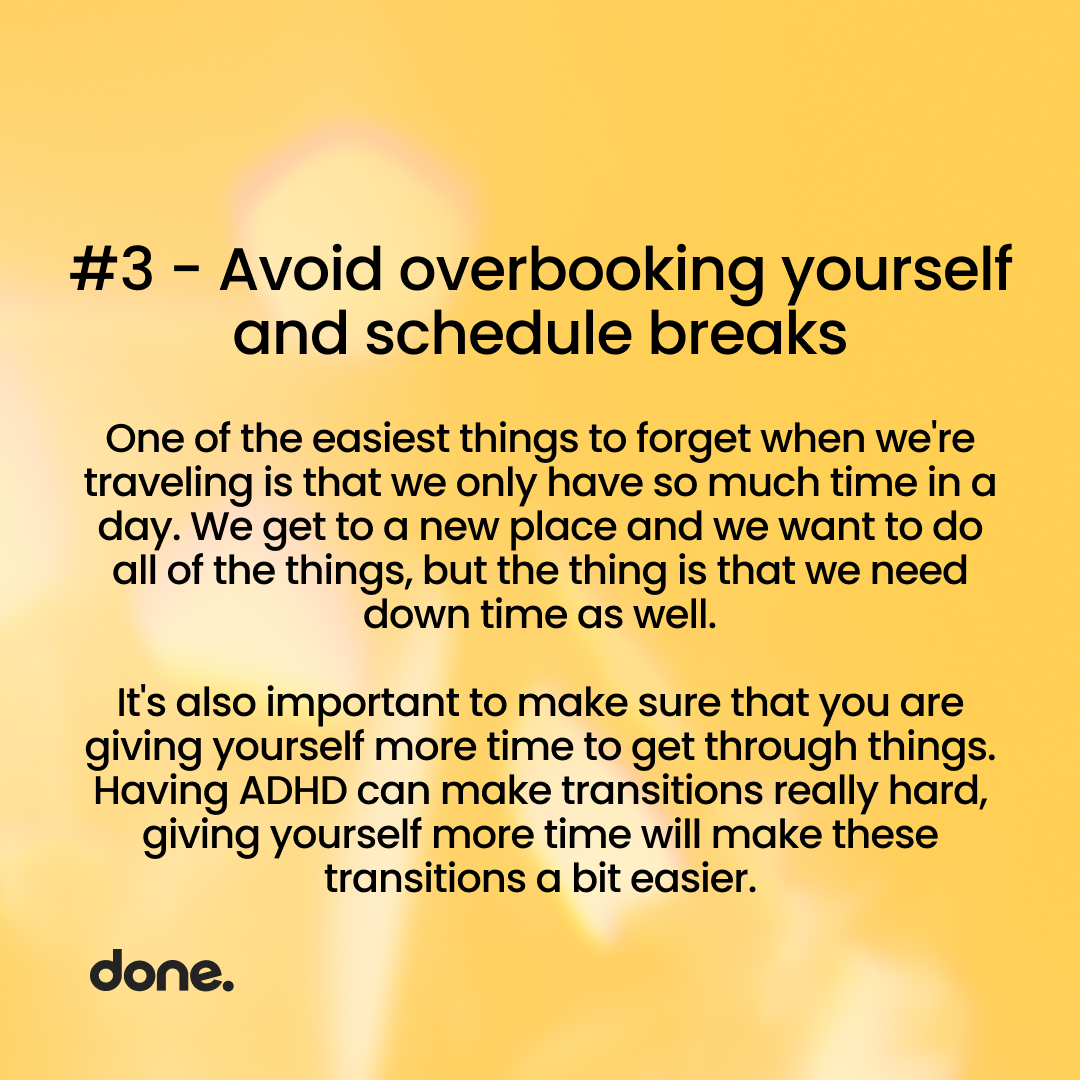 #3 - Avoid overbooking yourself and schedule breaks

One of the easiest things to forget when we're traveling is that we only have so much time in a day. We get to a new place and we want to do all of the things, but the thing is that we need down time as well.

It's also important to make sure that you are giving yourself more time to get through things. Having ADHD can make transitions really hard, giving yourself more time will make these transitions a bit easier.

done.